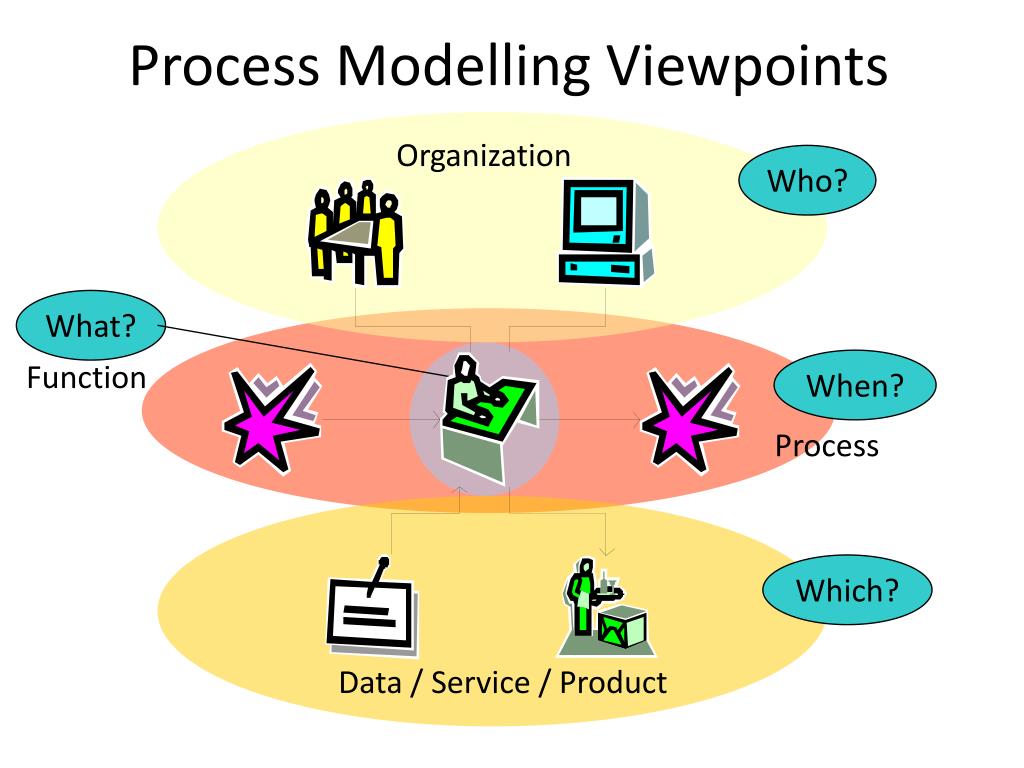 Process Modelling Viewpoints

Organization

Who?

What?

Function

When?

Process

Which?

Data / Service / Product